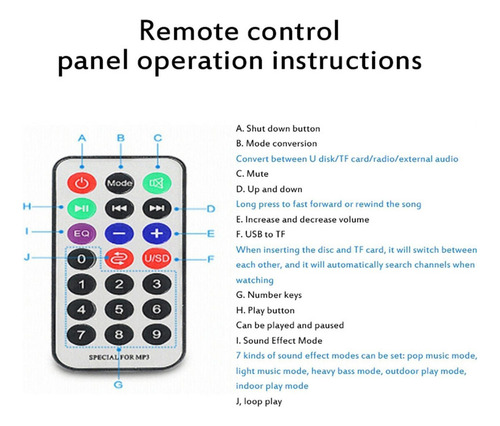 Remote control panel operation instructions

A
B
C
Mode
H
D
I
EQ
E
J
0
U/SD
F
1
2
3
4
5
6
7
8
9
SPECIAL FOR MP3
G

A. Shut down button
B. Mode conversion
Convert between U disk/TF card/radio/external audio
C. Mute
D. Up and down
Long press to fast forward or rewind the song
E. Increase and decrease volume
F. USB to TF
When inserting the disc and TF card, it will switch between each other, and it will automatically search channels when watching
G. Number keys
H. Play button
Can be played and paused
I. Sound Effect Mode
7 kinds of sound effect modes can be set: pop music mode, light music mode, heavy bass mode, outdoor play mode, indoor play mode
J, loop play